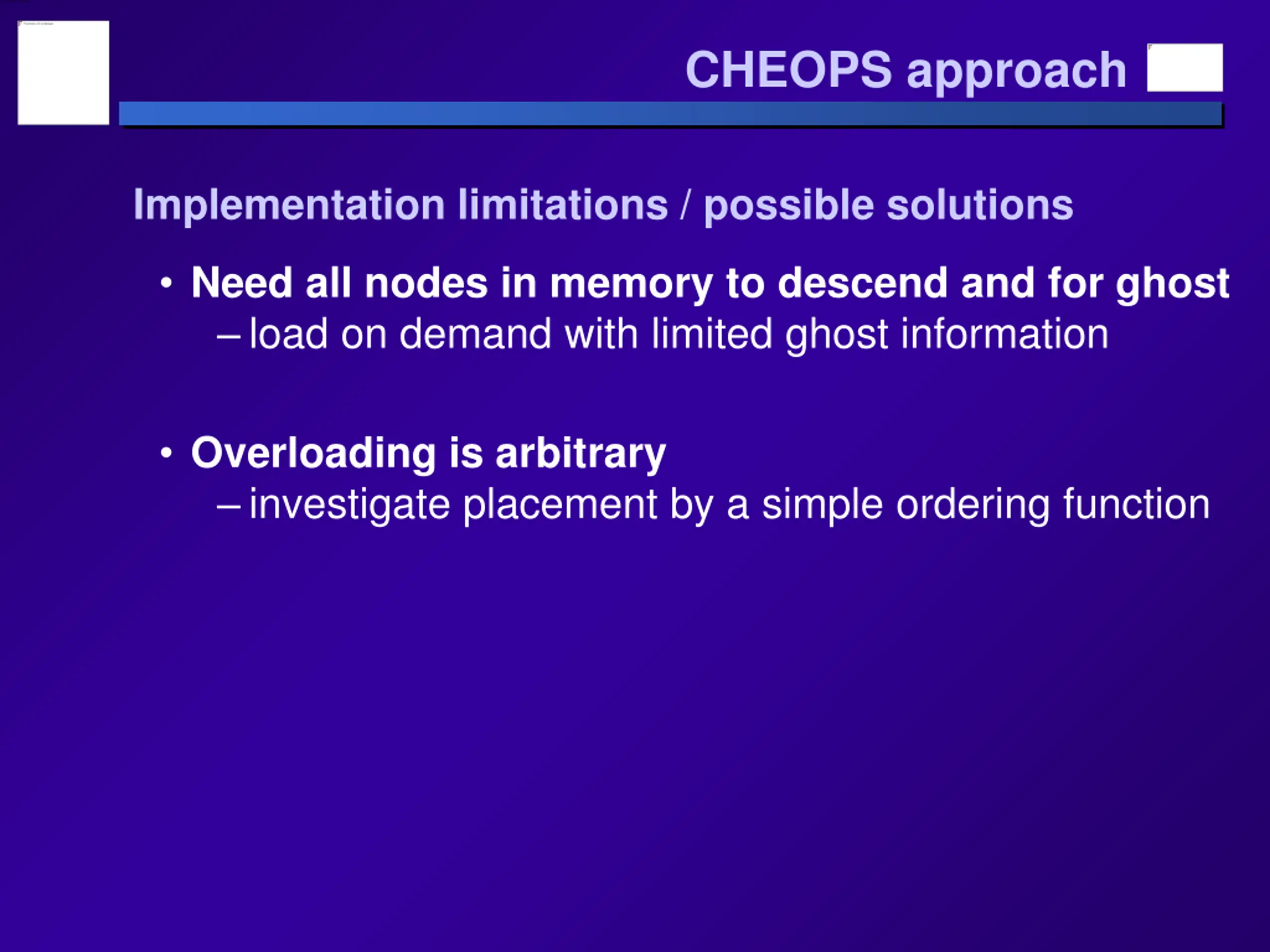 CHEOPS approach

Implementation limitations / possible solutions

• Need all nodes in memory to descend and for ghost
– load on demand with limited ghost information

• Overloading is arbitrary
– investigate placement by a simple ordering function